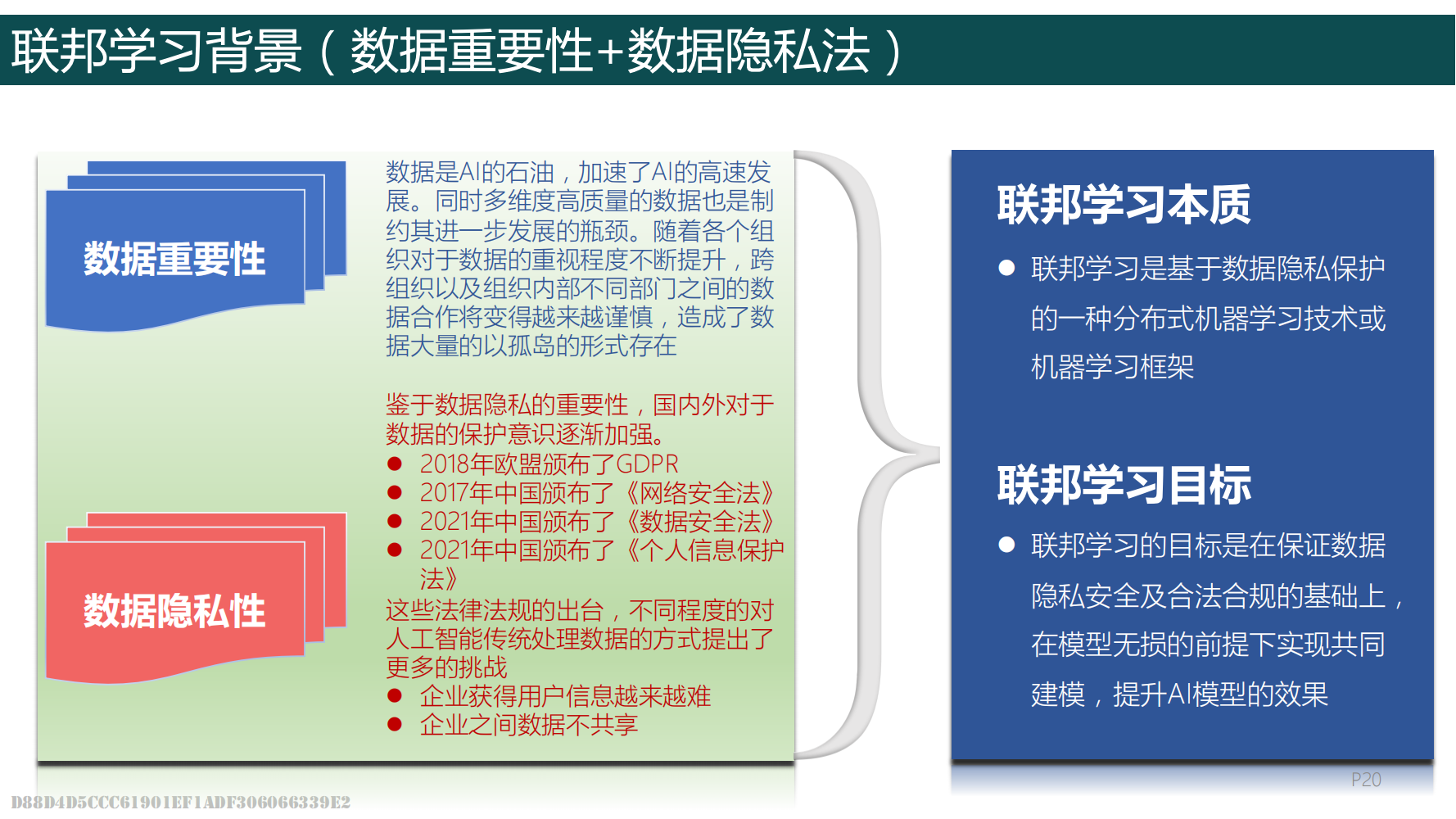 联邦学习背景（数据重要性+数据隐私法）

数据重要性

数据是AI的石油，加速了AI的高速发展。同时多维度高质量的数据也是制约其进一步发展的瓶颈。随着各个组织对于数据的重视程度不断提升，跨组织以及组织内部不同部门之间的数据合作将变得越来越谨慎，造成了数据大量的以孤岛的形式存在

数据隐私性

鉴于数据隐私的重要性，国内外对于数据的保护意识逐渐加强。
● 2018年欧盟颁布了GDPR
● 2017年中国颁布了《网络安全法》
● 2021年中国颁布了《数据安全法》
● 2021年中国颁布了《个人信息保护法》
这些法律法规的出台，不同程度的对人工智能传统处理数据的方式提出了更多的挑战
● 企业获得用户信息越来越难
● 企业之间数据不共享

联邦学习本质
● 联邦学习是基于数据隐私保护的一种分布式机器学习技术或机器学习框架

联邦学习目标
● 联邦学习的目标是在保证数据隐私安全及合法合规的基础上，在模型无损的前提下实现共同建模，提升AI模型的效果

P20

D88D4D5CCC61901EF1ADF306066339E2